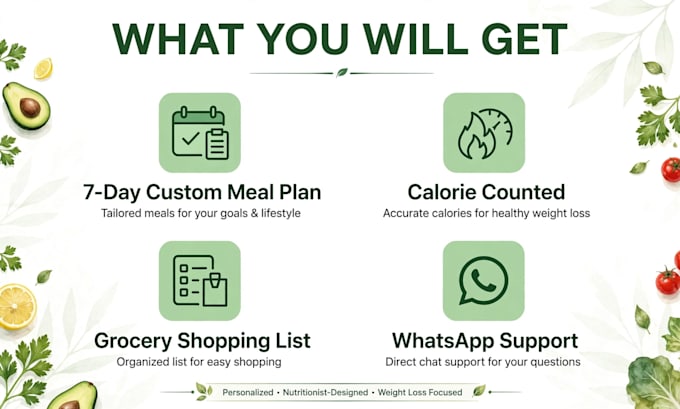 WHAT YOU WILL GET

7-Day Custom Meal Plan
Tailored meals for your goals & lifestyle

Calorie Counted
Accurate calories for healthy weight loss

Grocery Shopping List
Organized list for easy shopping

WhatsApp Support
Direct chat support for your questions

Personalized • Nutritionist-Designed • Weight Loss Focused